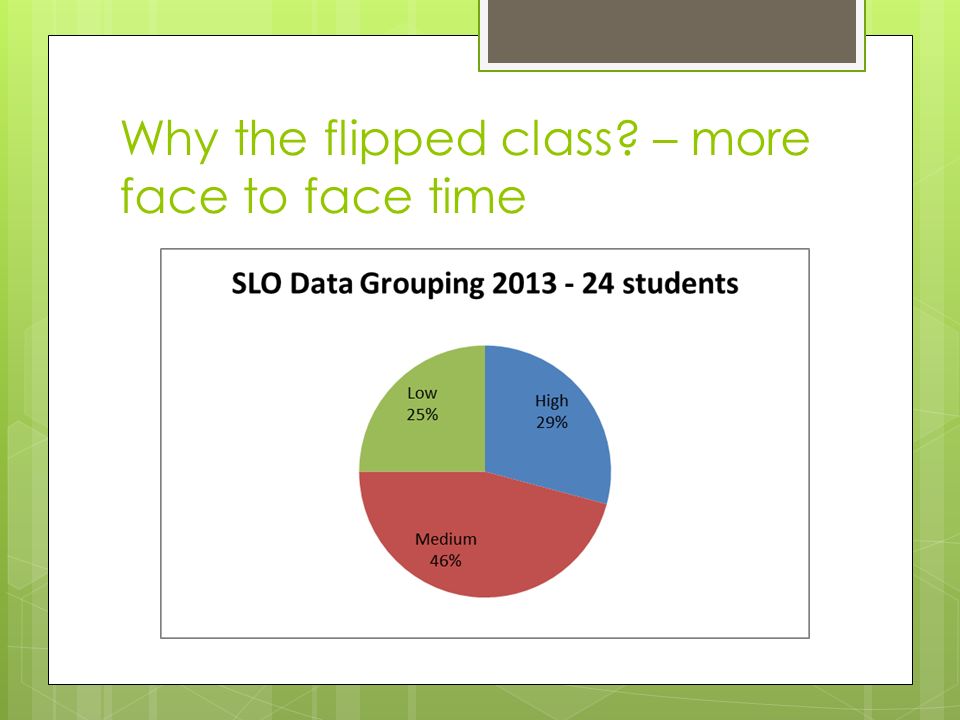 Why the flipped class? – more face to face time

SLO Data Grouping 2013 - 24 students

Low
25%

High
29%

Medium
46%